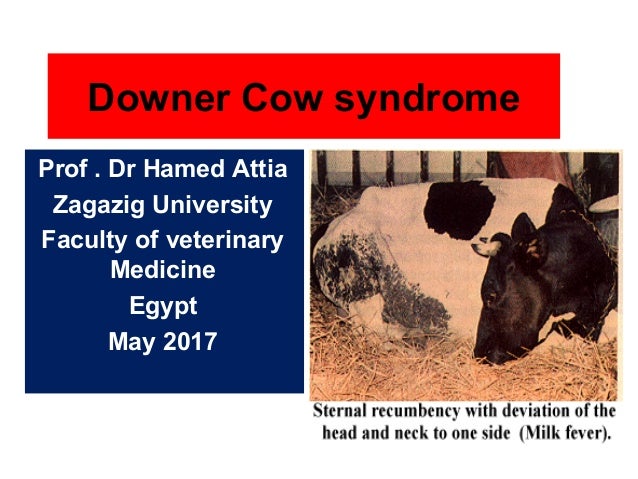 Downer Cow syndrome

Prof . Dr Hamed Attia
Zagazig University
Faculty of veterinary Medicine
Egypt
May 2017

Sternal recumbency with deviation of the head and neck to one side (Milk fever).